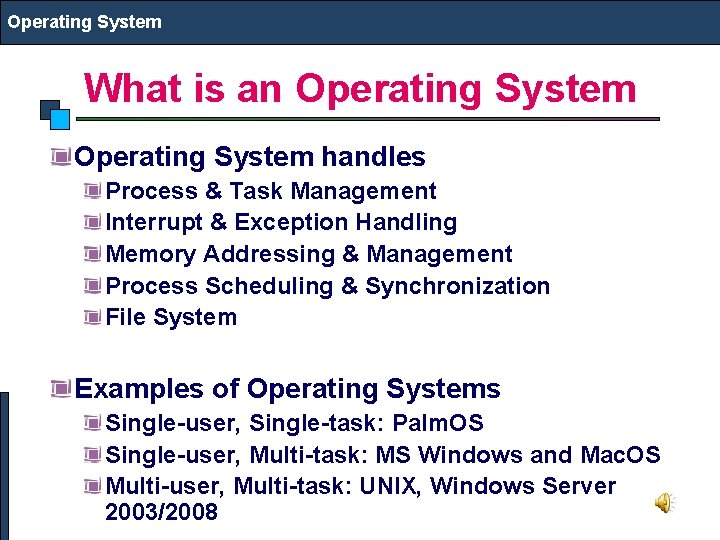 Operating System

What is an Operating System

Operating System handles

Process & Task Management

Interrupt & Exception Handling

Memory Addressing & Management

Process Scheduling & Synchronization

File System

Examples of Operating Systems

Single-user, Single-task: PalmOS

Single-user, Multi-task: MS Windows and MacOS

Multi-user, Multi-task: UNIX, Windows Server 2003/2008